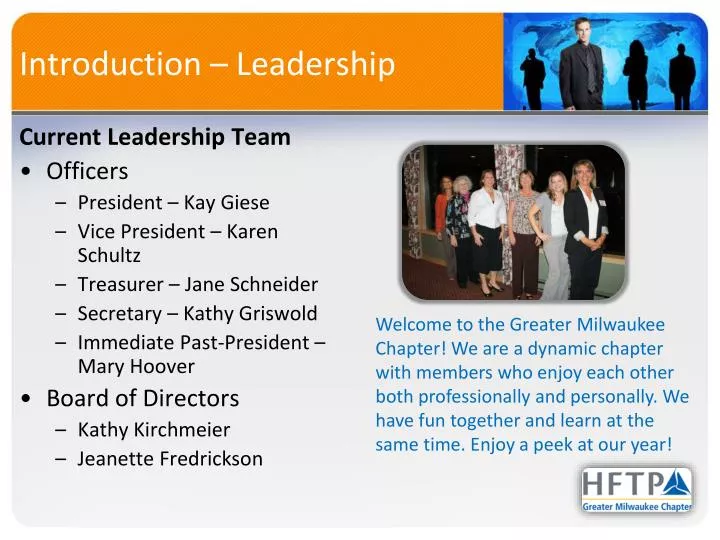 Introduction – Leadership

Current Leadership Team

• Officers
  – President – Kay Giese
  – Vice President – Karen Schultz
  – Treasurer – Jane Schneider
  – Secretary – Kathy Griswold
  – Immediate Past-President – Mary Hoover
• Board of Directors
  – Kathy Kirchmeier
  – Jeanette Fredrickson

Welcome to the Greater Milwaukee Chapter! We are a dynamic chapter with members who enjoy each other both professionally and personally. We have fun together and learn at the same time. Enjoy a peek at our year!

HFTP
Greater Milwaukee Chapter